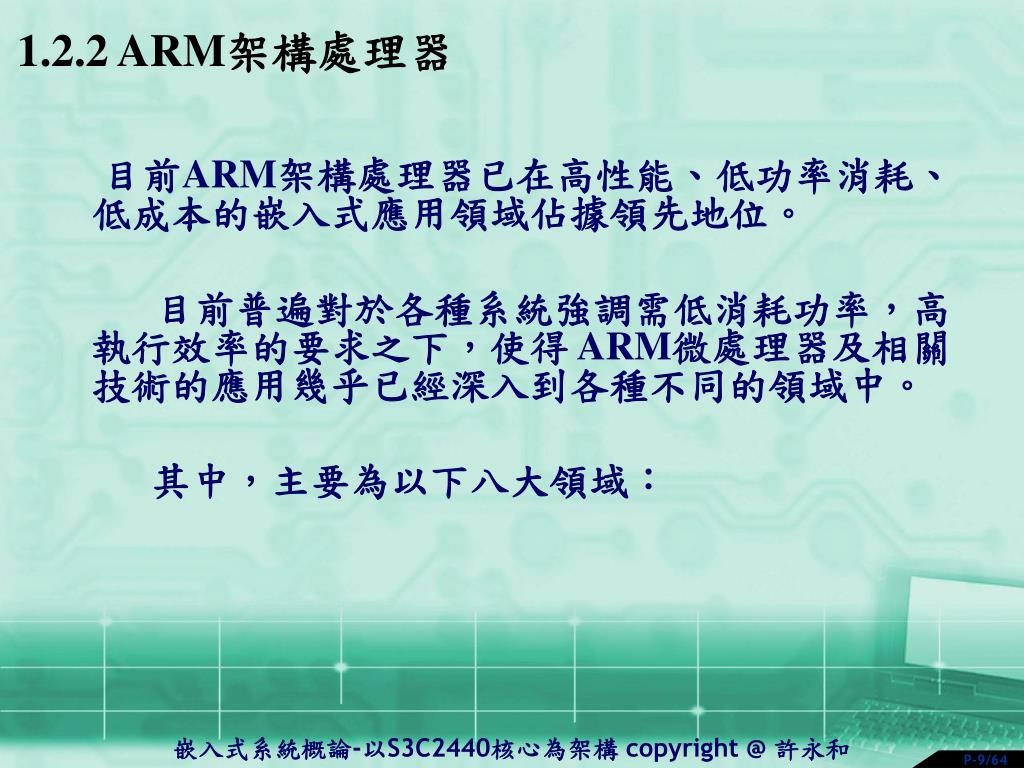 1.2.2 ARM架構處理器

目前ARM架構處理器已在高性能、低功率消耗、低成本的嵌入式應用領域佔據領先地位。

目前普遍對於各種系統強調需低消耗功率，高執行效率的要求之下，使得ARM微處理器及相關技術的應用幾乎已經深入到各種不同的領域中。

其中，主要為以下八大領域：

嵌入式系統概論-以S3C2440核心為架構 copyright @ 許永和

P-9/64